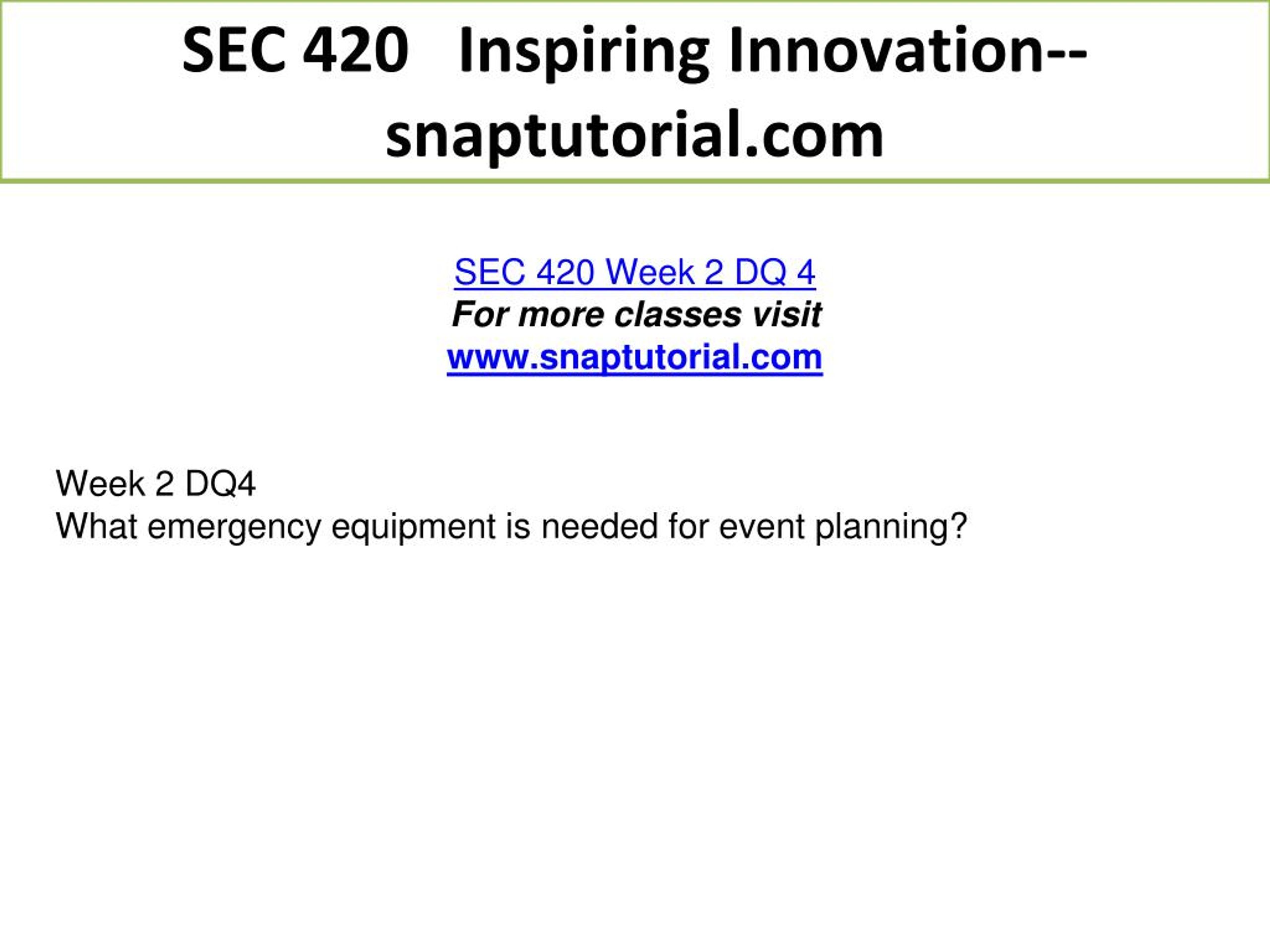 SEC 420 Inspiring Innovation--snaptutorial.com

SEC 420 Week 2 DQ 4
For more classes visit
www.snaptutorial.com

Week 2 DQ4
What emergency equipment is needed for event planning?